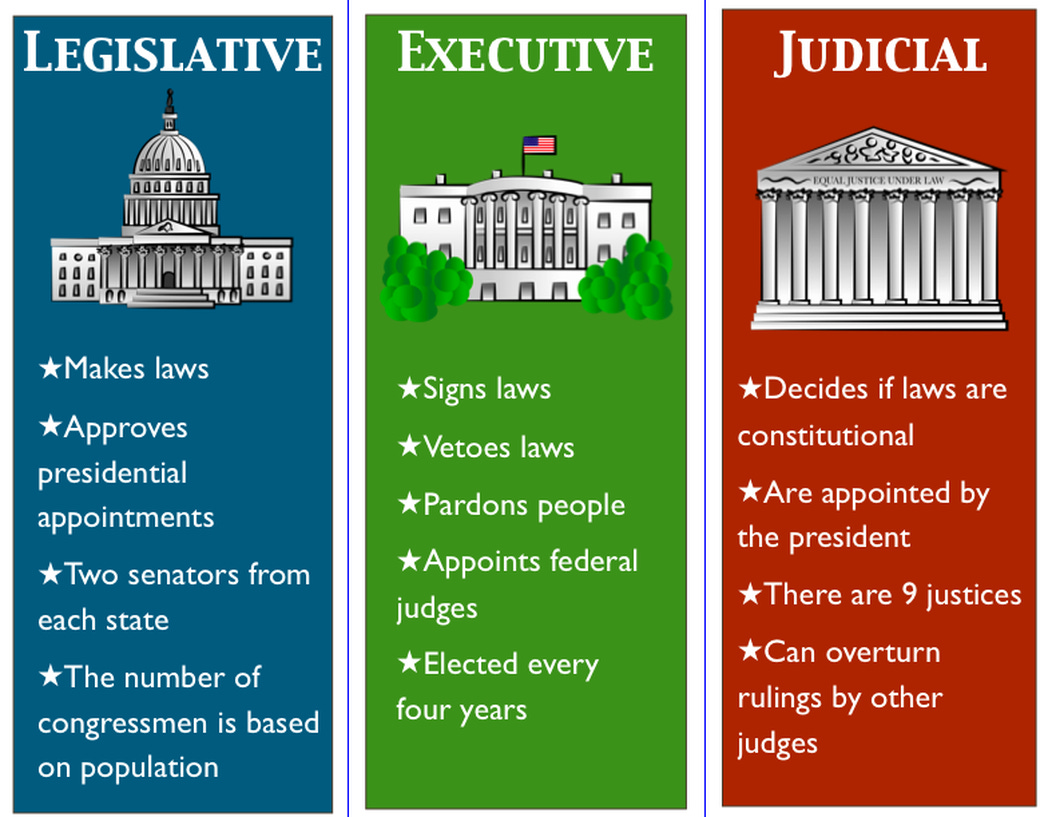 LEGISLATIVE

★Makes laws

★Approves presidential appointments

★Two senators from each state

★The number of congressmen is based on population

EXECUTIVE

★Signs laws

★Vetoes laws

★Pardons people

★Appoints federal judges

★Elected every four years

JUDICIAL

EQUAL JUSTICE UNDER LAW

★Decides if laws are constitutional

★Are appointed by the president

★There are 9 justices

★Can overturn rulings by other judges